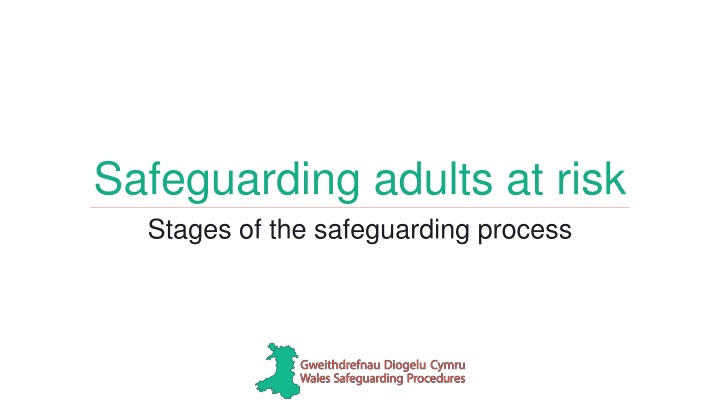 Safeguarding adults at risk

Stages of the safeguarding process

Gweithdrefnau Diogelu Cymru
Wales Safeguarding Procedures